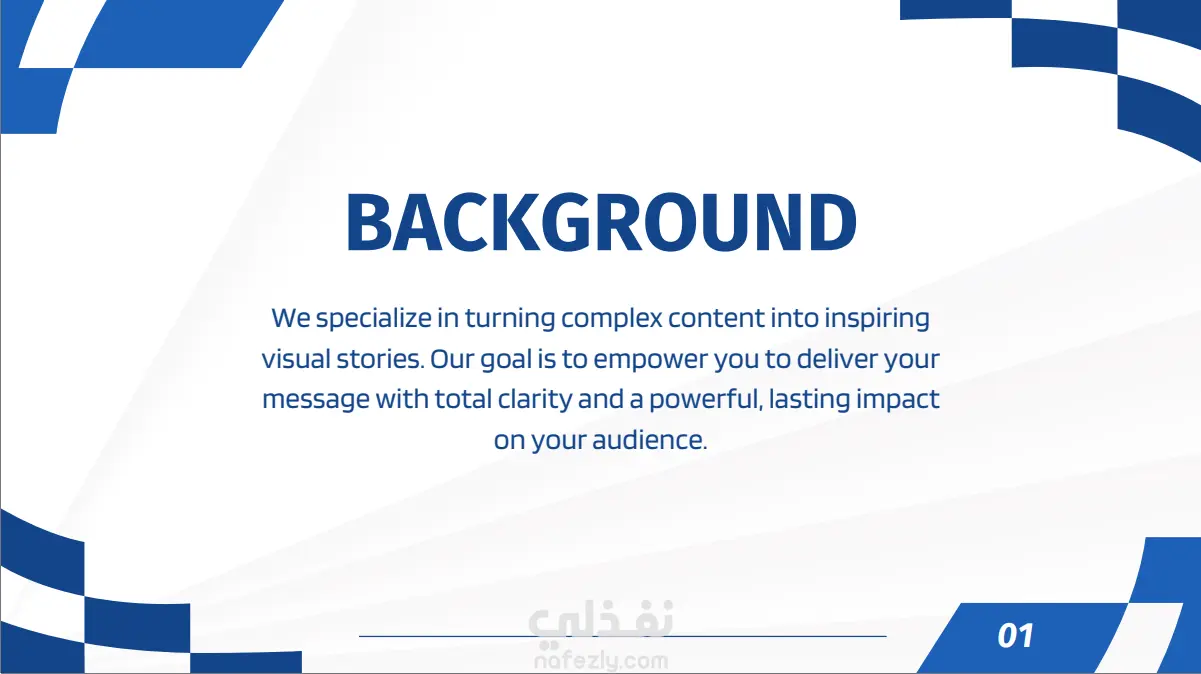 BACKGROUND

We specialize in turning complex content into inspiring visual stories. Our goal is to empower you to deliver your message with total clarity and a powerful, lasting impact on your audience.

نفذلي
nafezly.com

01